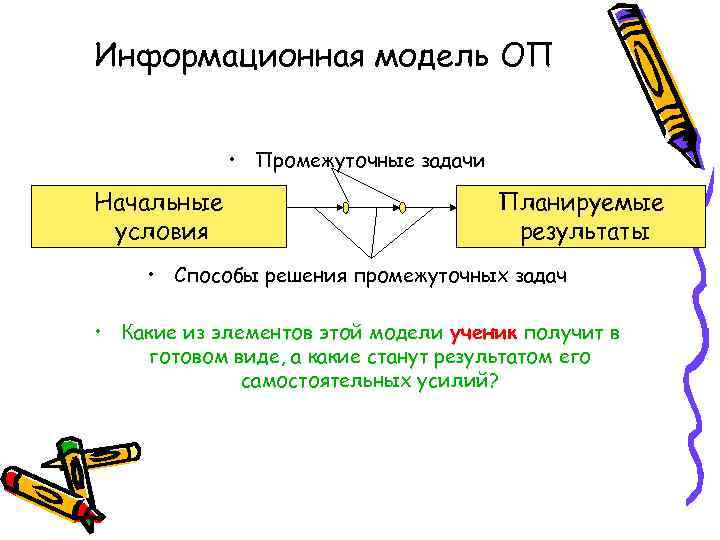 Информационная модель ОП

• Промежуточные задачи

Начальные условия

Планируемые результаты

• Способы решения промежуточных задач

• Какие из элементов этой модели ученик получит в готовом виде, а какие станут результатом его самостоятельных усилий?